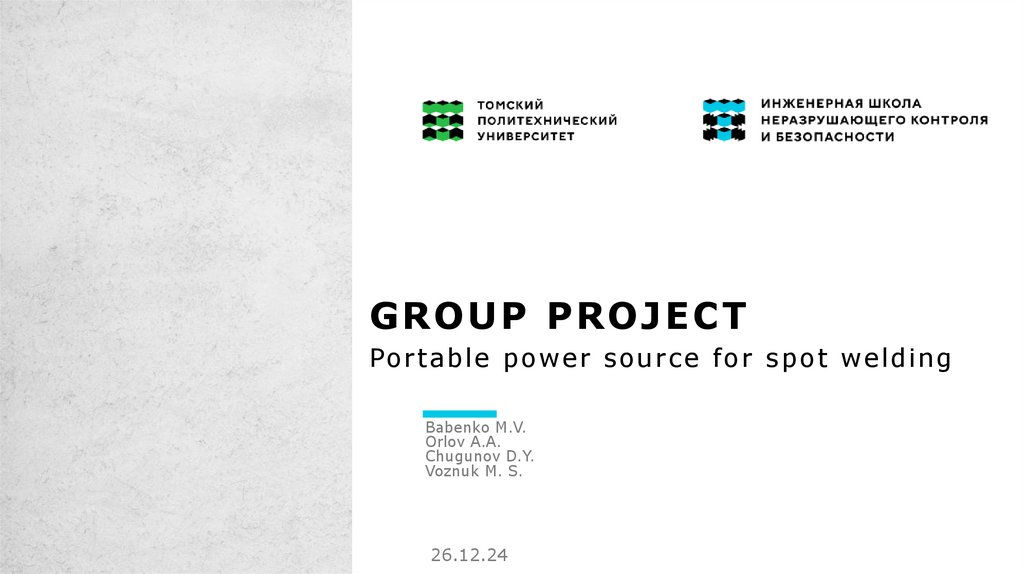 ТОМСКИЙ ПОЛИТЕХНИЧЕСКИЙ УНИВЕРСИТЕТ

ИНЖЕНЕРНАЯ ШКОЛА НЕРАЗРУШАЮЩЕГО КОНТРОЛЯ И БЕЗОПАСНОСТИ

GROUP PROJECT

Portable power source for spot welding

Babenko M.V.
Orlov A.A.
Chugunov D.Y.
Voznuk M. S.

26.12.24